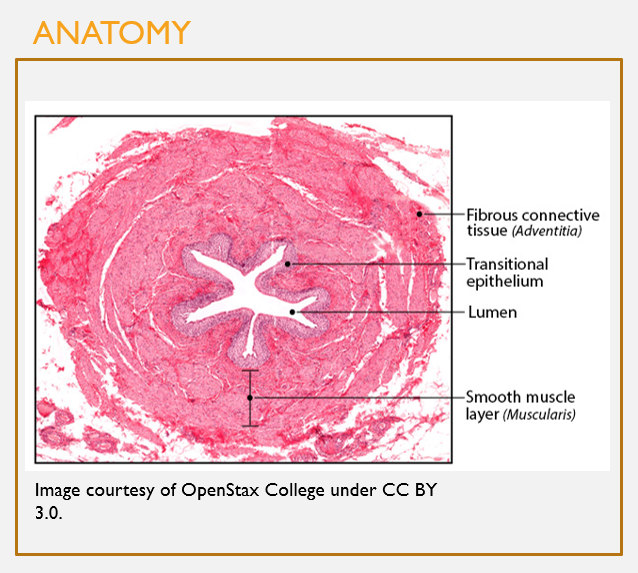 ANATOMY

Fibrous connective tissue (Adventitia)

Transitional epithelium

Lumen

Smooth muscle layer (Muscularis)

Image courtesy of OpenStax College under CC BY 3.0.